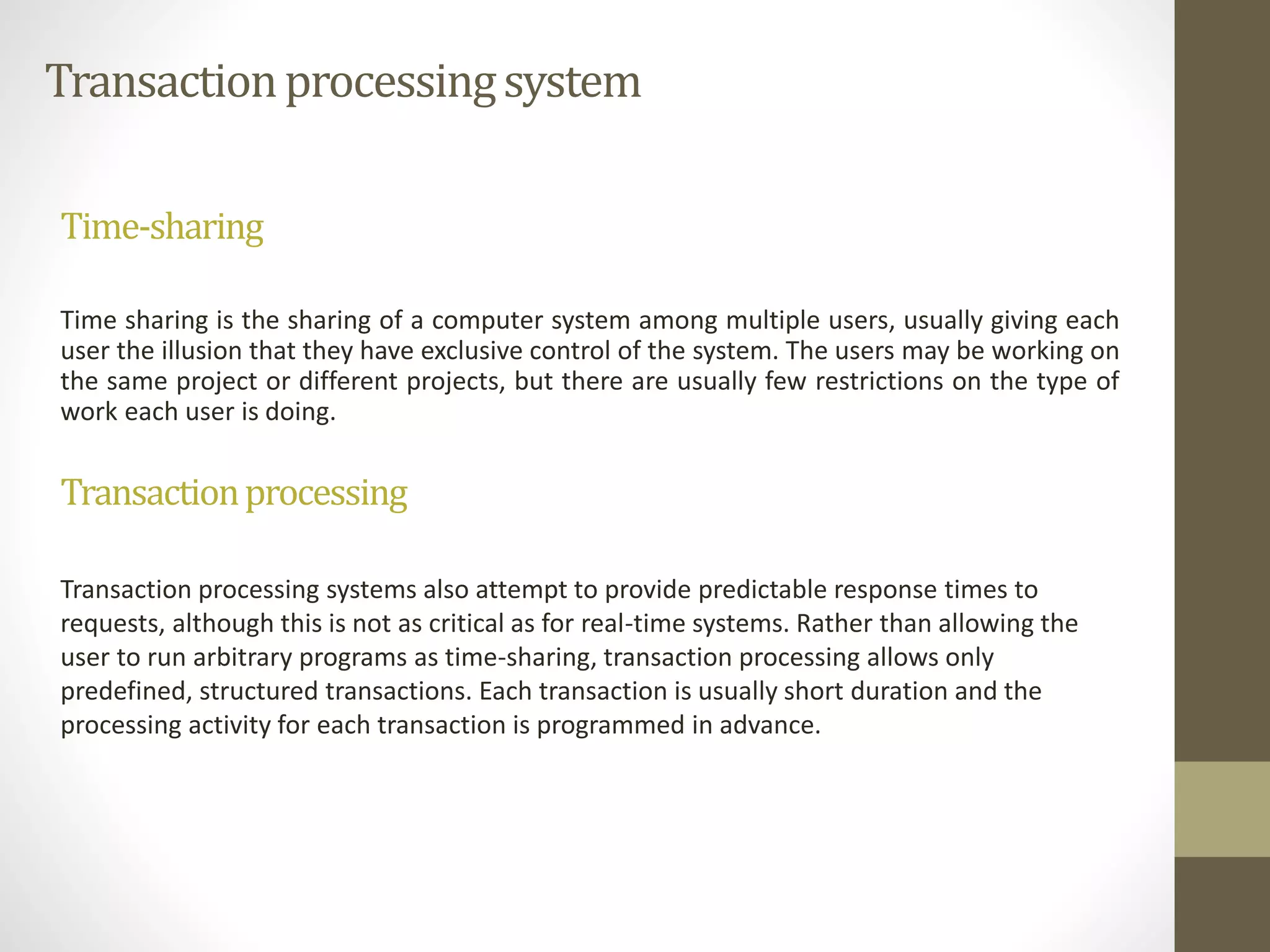 Transaction processing system

Time-sharing

Time sharing is the sharing of a computer system among multiple users, usually giving each user the illusion that they have exclusive control of the system. The users may be working on the same project or different projects, but there are usually few restrictions on the type of work each user is doing.

Transaction processing

Transaction processing systems also attempt to provide predictable response times to requests, although this is not as critical as for real-time systems. Rather than allowing the user to run arbitrary programs as time-sharing, transaction processing allows only predefined, structured transactions. Each transaction is usually short duration and the processing activity for each transaction is programmed in advance.